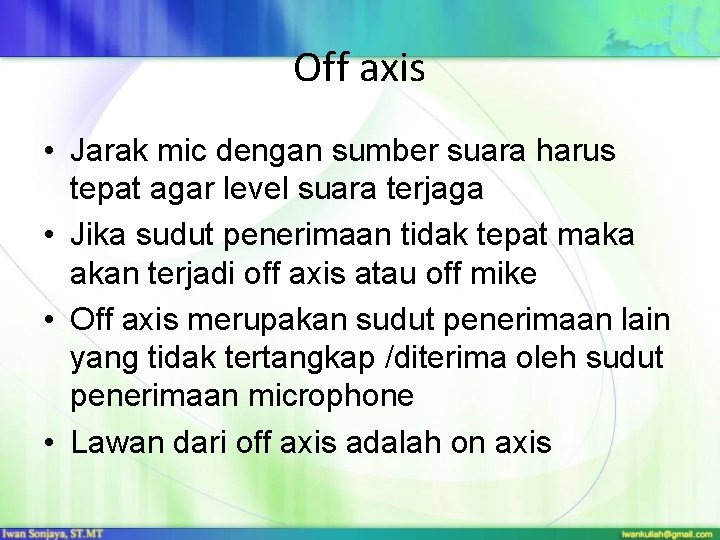 Off axis

• Jarak mic dengan sumber suara harus tepat agar level suara terjaga
• Jika sudut penerimaan tidak tepat maka akan terjadi off axis atau off mike
• Off axis merupakan sudut penerimaan lain yang tidak tertangkap /diterima oleh sudut penerimaan microphone
• Lawan dari off axis adalah on axis

Iwan Sonjaya, ST.MT

iwankuliah@gmail.com